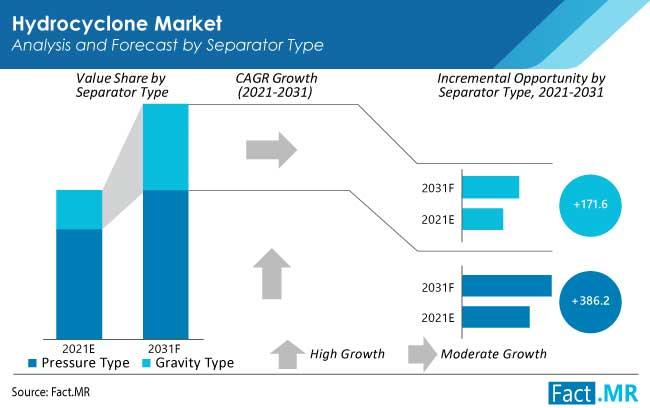 Hydrocyclone Market
Analysis and Forecast by Separator Type

Value Share by Separator Type

CAGR Growth (2021-2031)

Incremental Opportunity by Separator Type, 2021-2031

2031F
2021E
+171.6

2031F
2021E
+386.2

2021E
2031F

Pressure Type
Gravity Type

High Growth
Moderate Growth

Source: Fact.MR

Fact.MR